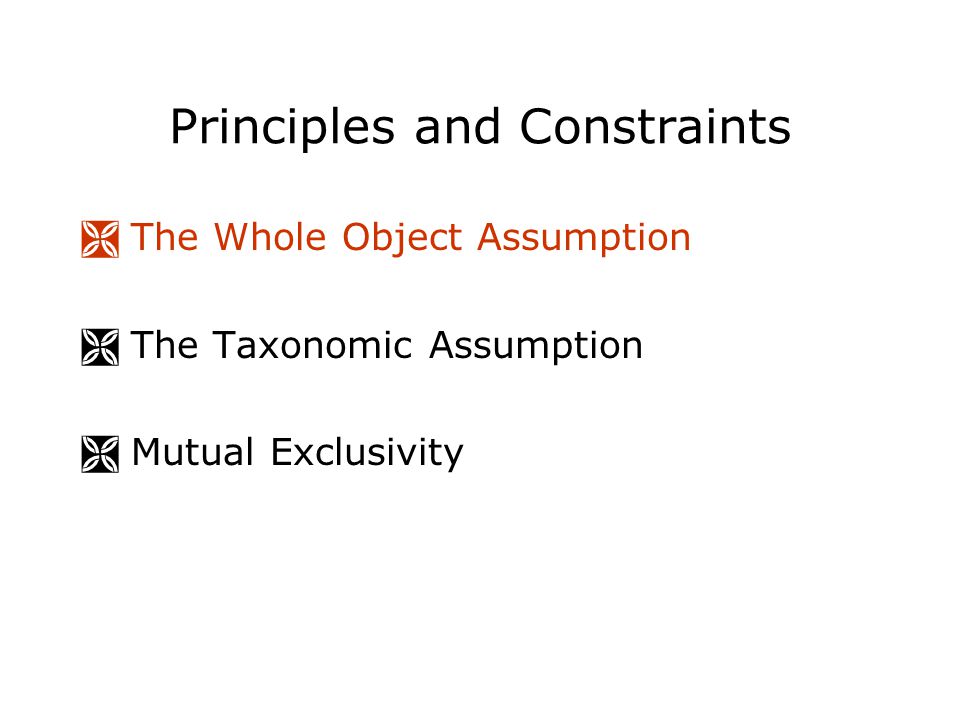 Principles and Constraints

The Whole Object Assumption

The Taxonomic Assumption

Mutual Exclusivity